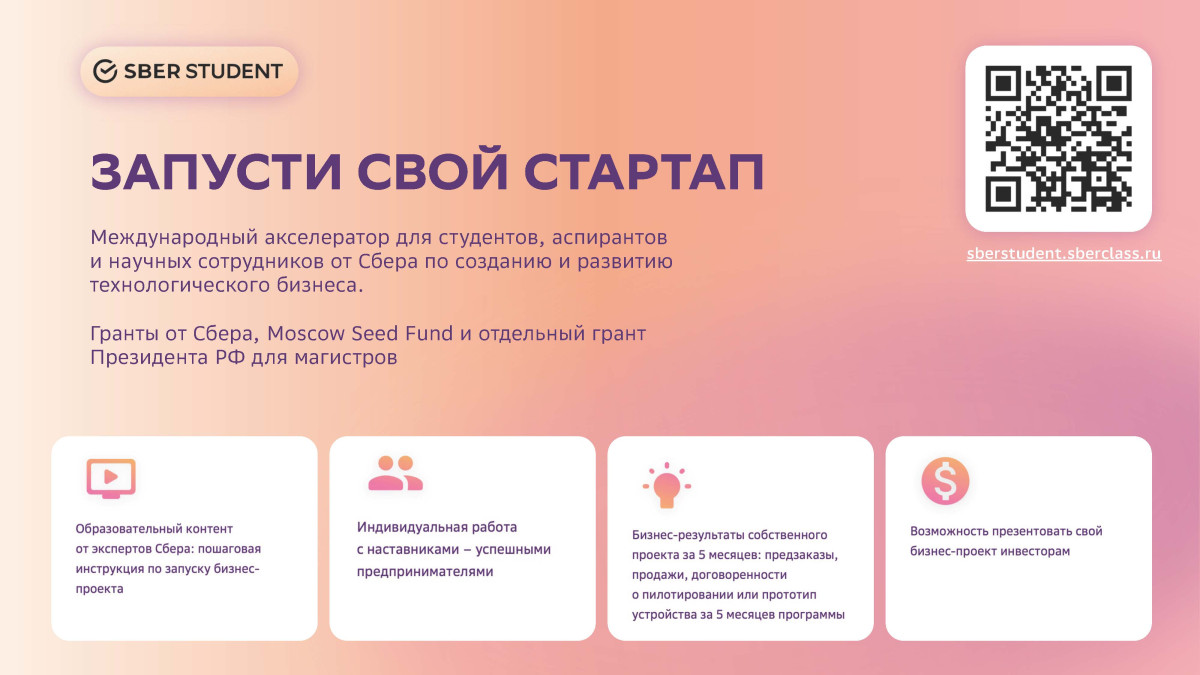 SBER STUDENT

ЗАПУСТИ СВОЙ СТАРТАП

Международный акселератор для студентов, аспирантов и научных сотрудников от Сбера по созданию и развитию технологического бизнеса.

Гранты от Сбера, Moscow Seed Fund и отдельный грант Президента РФ для магистров

sberstudent.sberclass.ru

Образовательный контент от экспертов Сбера: пошаговая инструкция по запуску бизнес-проекта

Индивидуальная работа с наставниками – успешными предпринимателями

Бизнес-результаты собственного проекта за 5 месяцев: предзаказы, продажи, договоренности о пилотировании или прототип устройства за 5 месяцев программы

Возможность презентовать свой бизнес-проект инвесторам